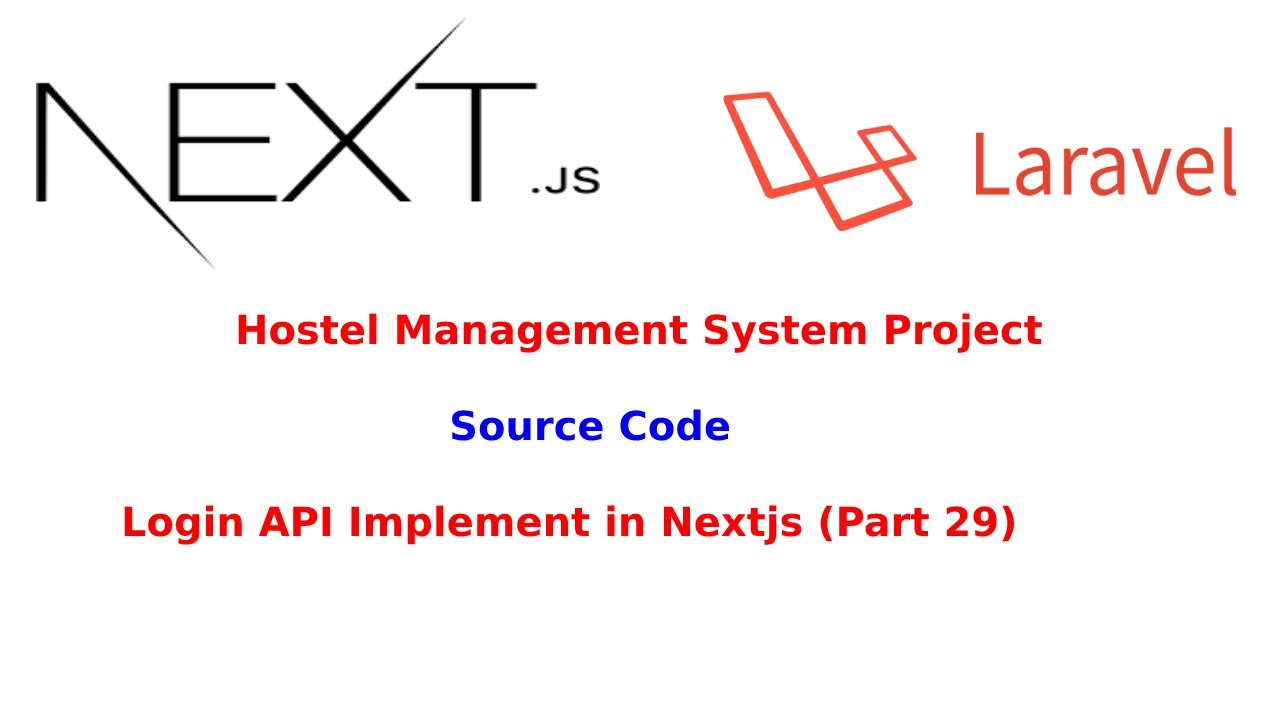 NEXT.JS

Laravel

Hostel Management System Project

Source Code

Login API Implement in Nextjs (Part 29)